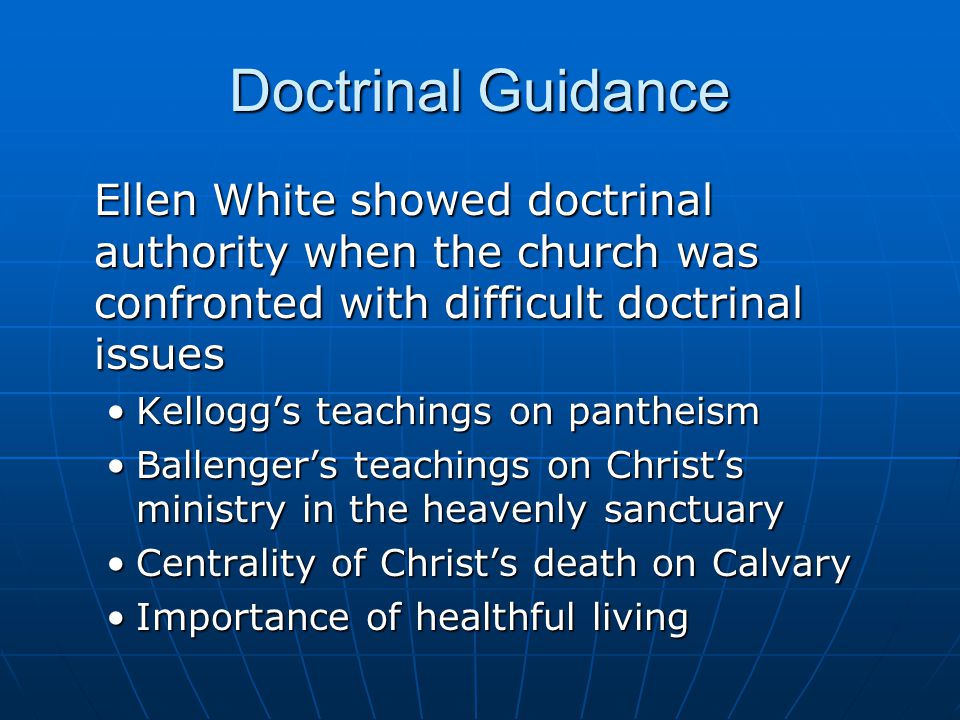 Doctrinal Guidance

Ellen White showed doctrinal authority when the church was confronted with difficult doctrinal issues

• Kellogg’s teachings on pantheism
• Ballenger’s teachings on Christ’s ministry in the heavenly sanctuary
• Centrality of Christ’s death on Calvary
• Importance of healthful living